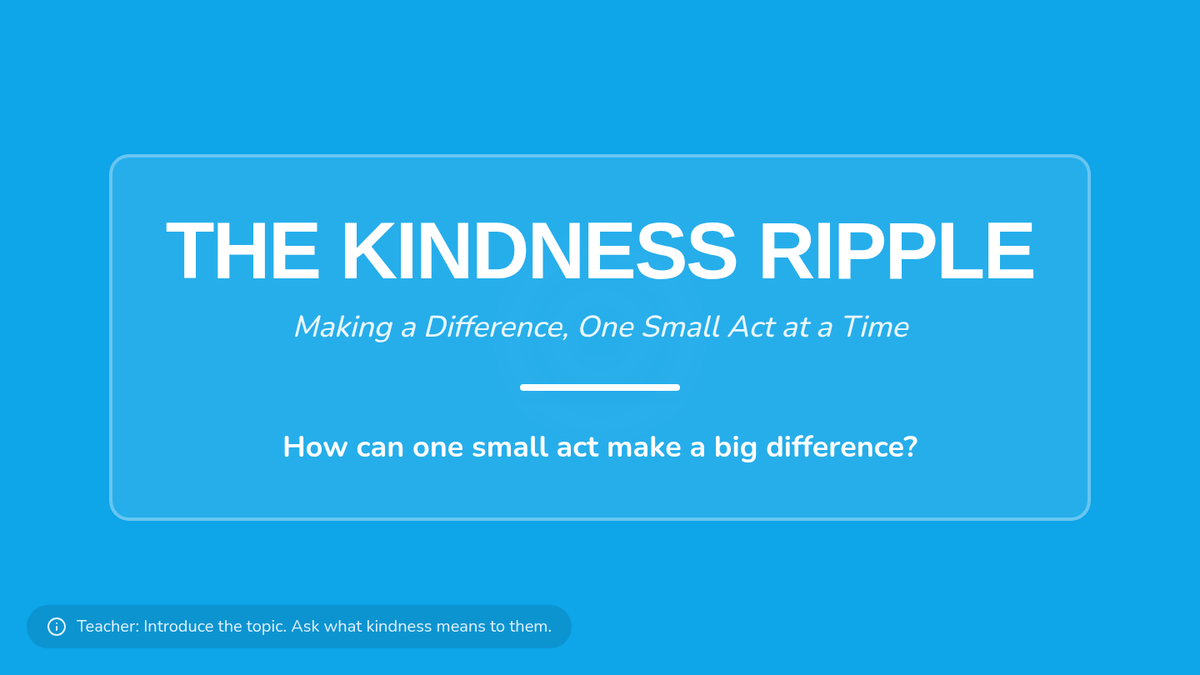 THE KINDNESS RIPPLE

Making a Difference, One Small Act at a Time

How can one small act make a big difference?

Teacher: Introduce the topic. Ask what kindness means to them.